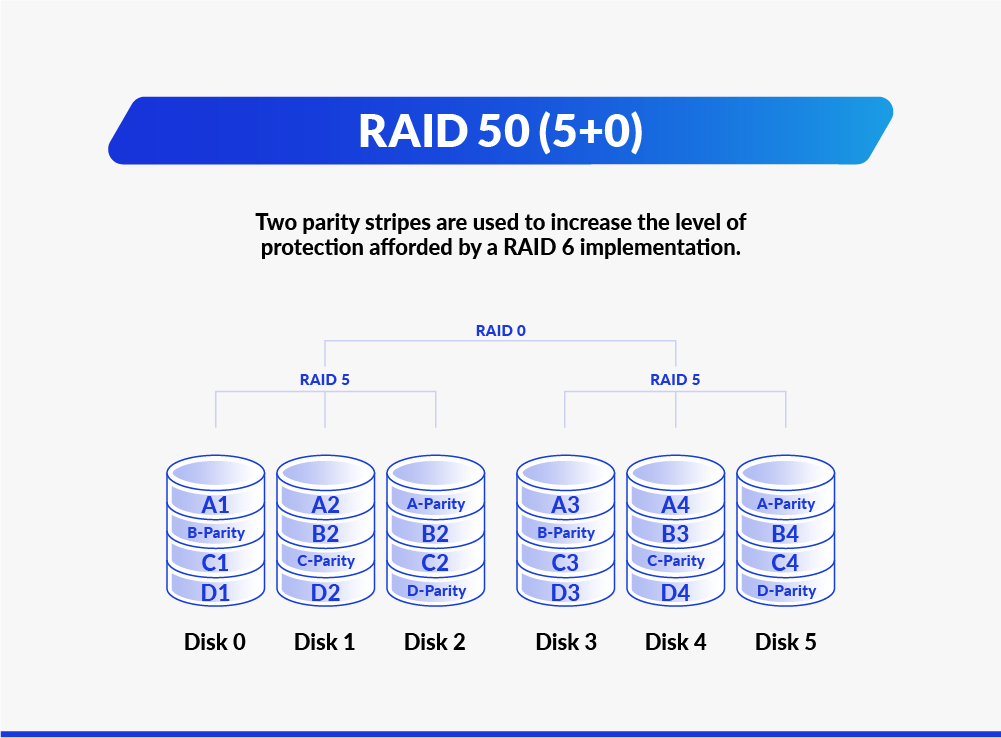 RAID 50 (5+0)

Two parity stripes are used to increase the level of protection afforded by a RAID 6 implementation.

RAID 0

RAID 5

RAID 5

A1
B-Parity
C1
D1

A2
B2
C-Parity
D2

A-Parity
B2
C2
D-Parity

A3
B-Parity
C3
D3

A4
B3
C-Parity
D4

A-Parity
B4
C4
D-Parity

Disk 0

Disk 1

Disk 2

Disk 3

Disk 4

Disk 5